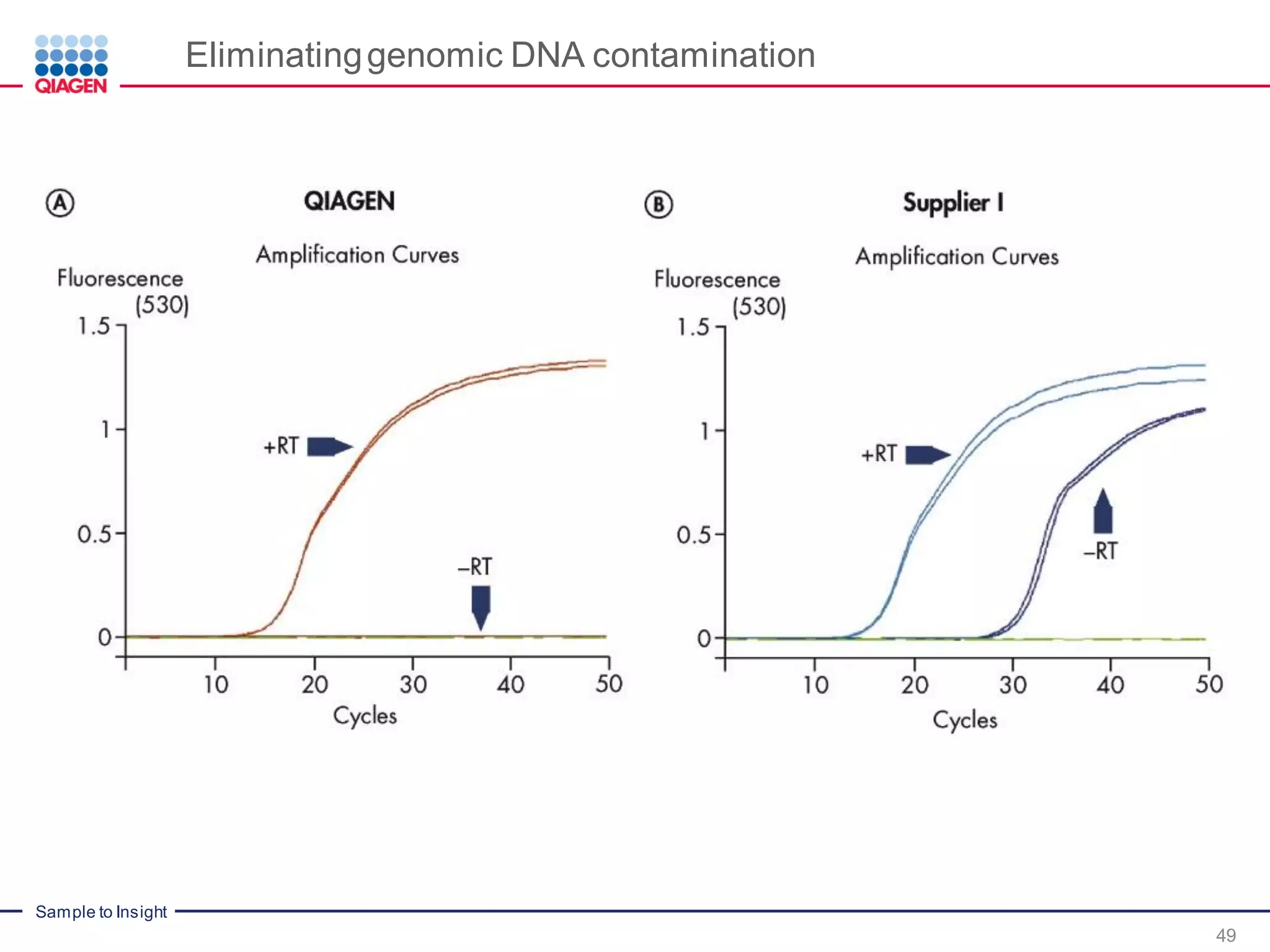 QIAGEN

Eliminating genomic DNA contamination

A

QIAGEN

Amplification Curves

Fluorescence (530)

1.5

1

0.5

0

+RT

–RT

10 20 30 40 50

Cycles

B

Supplier I

Amplification Curves

Fluorescence (530)

1.5

1

0.5

0

+RT

–RT

10 20 30 40 50

Cycles

Sample to Insight

49